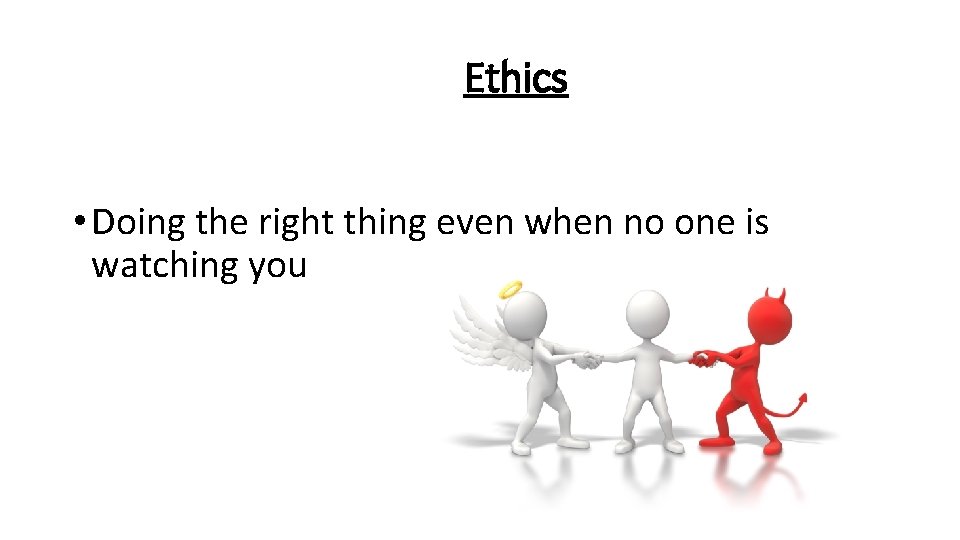 Ethics

• Doing the right thing even when no one is watching you